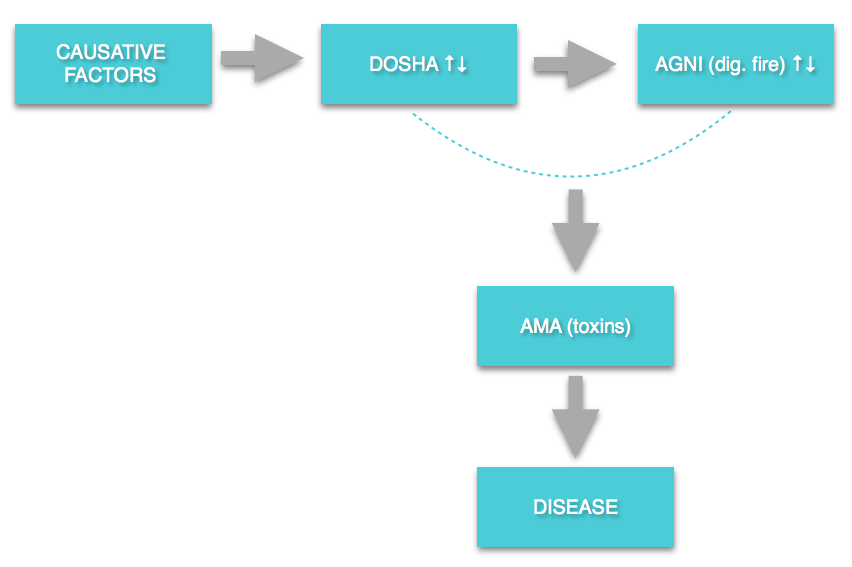 CAUSATIVE FACTORS

DOSHA ↑↓

AGNI (dig. fire) ↑↓

AMA (toxins)

DISEASE